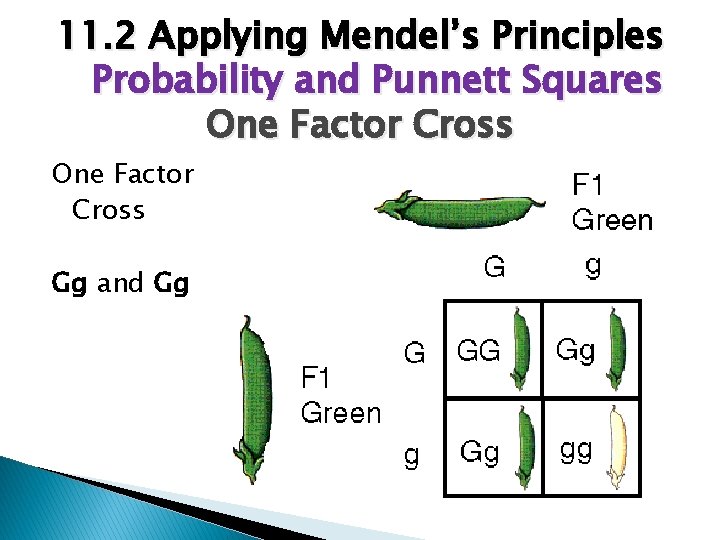 11.2 Applying Mendel's Principles
Probability and Punnett Squares
One Factor Cross

One Factor Cross

Gg and Gg

F1
Green

F1
Green

|   | G | g |
|---|---|---|
| G | GG | Gg |
| g | Gg | gg |